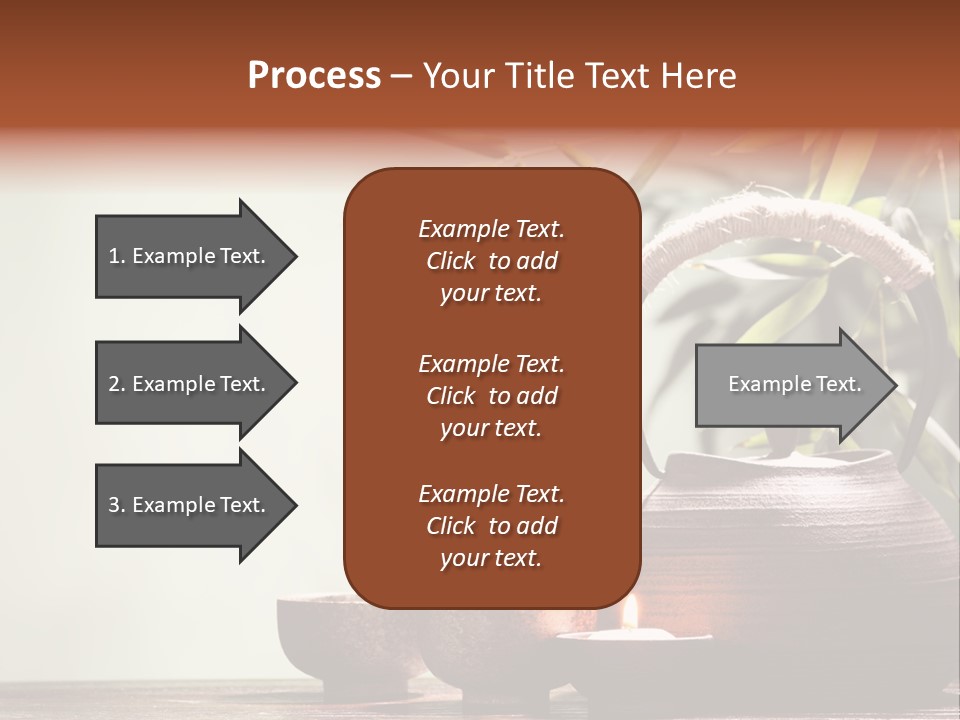 Process – Your Title Text Here

1. Example Text.

2. Example Text.

3. Example Text.

Example Text. Click to add your text.

Example Text. Click to add your text.

Example Text. Click to add your text.

Example Text.